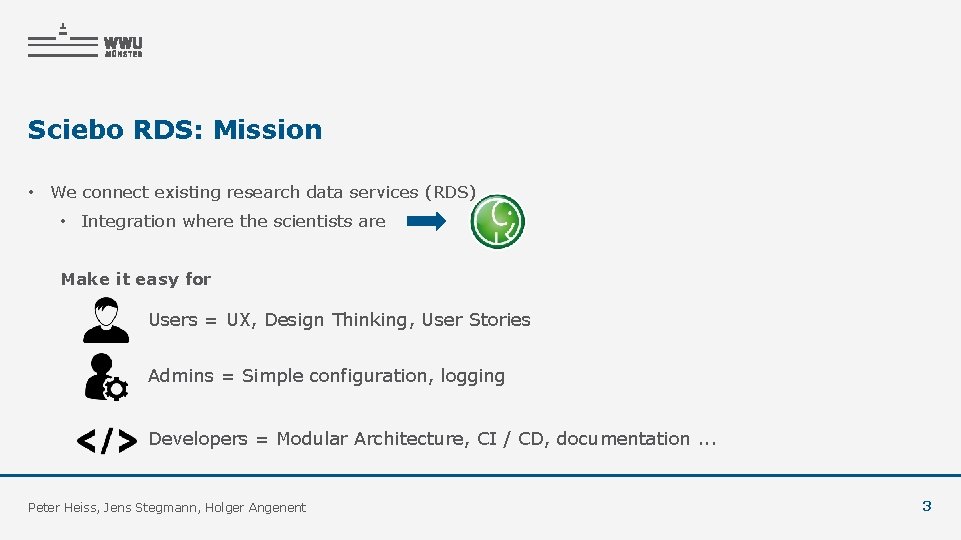 WWU
MÜNSTER

Sciebo RDS: Mission

• We connect existing research data services (RDS)
  • Integration where the scientists are

Make it easy for

Users = UX, Design Thinking, User Stories

Admins = Simple configuration, logging

</> Developers = Modular Architecture, CI / CD, documentation ...

Peter Heiss, Jens Stegmann, Holger Angenent

3